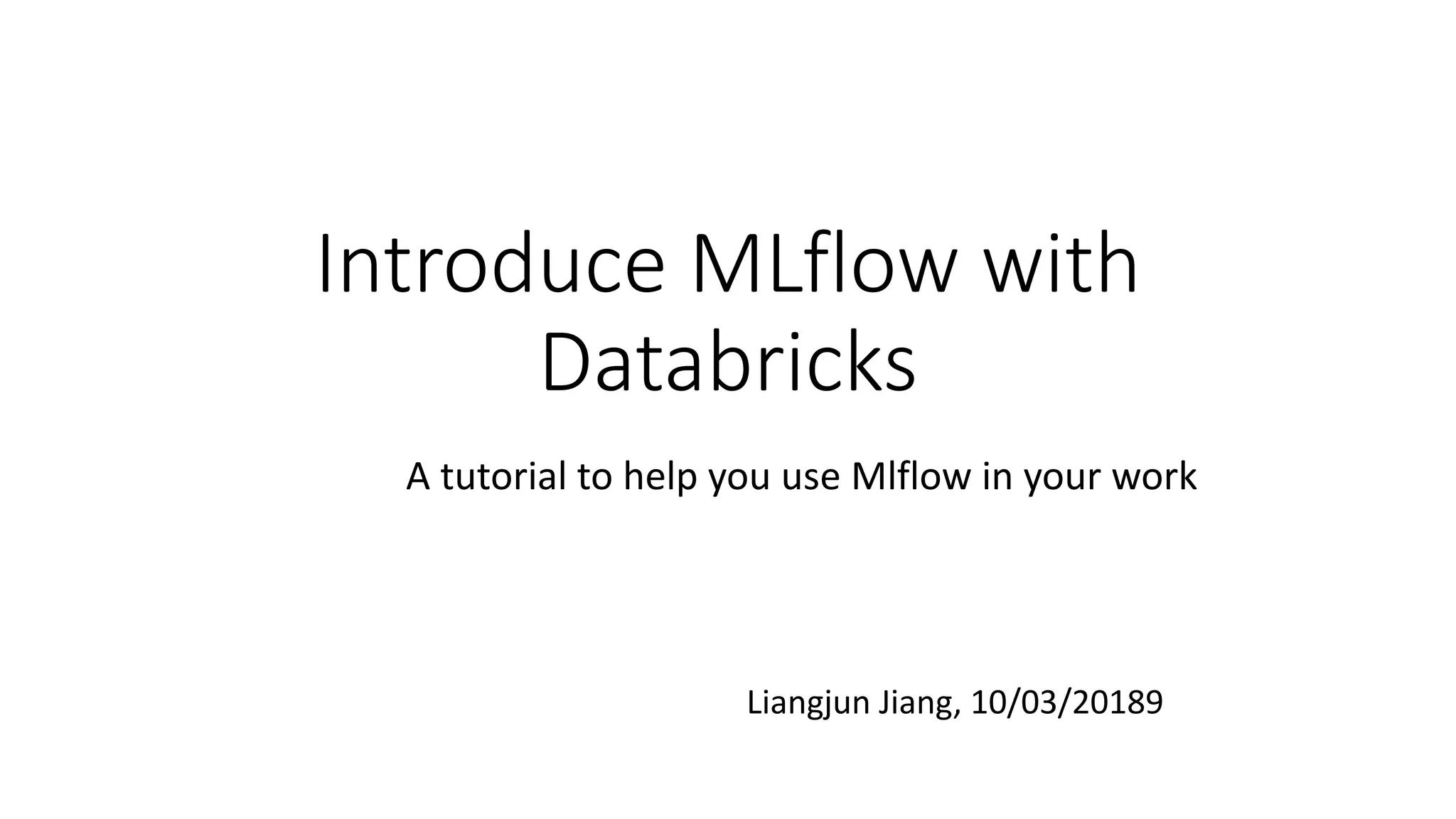 Introduce MLflow with Databricks

A tutorial to help you use Mlflow in your work

Liangjun Jiang, 10/03/20189